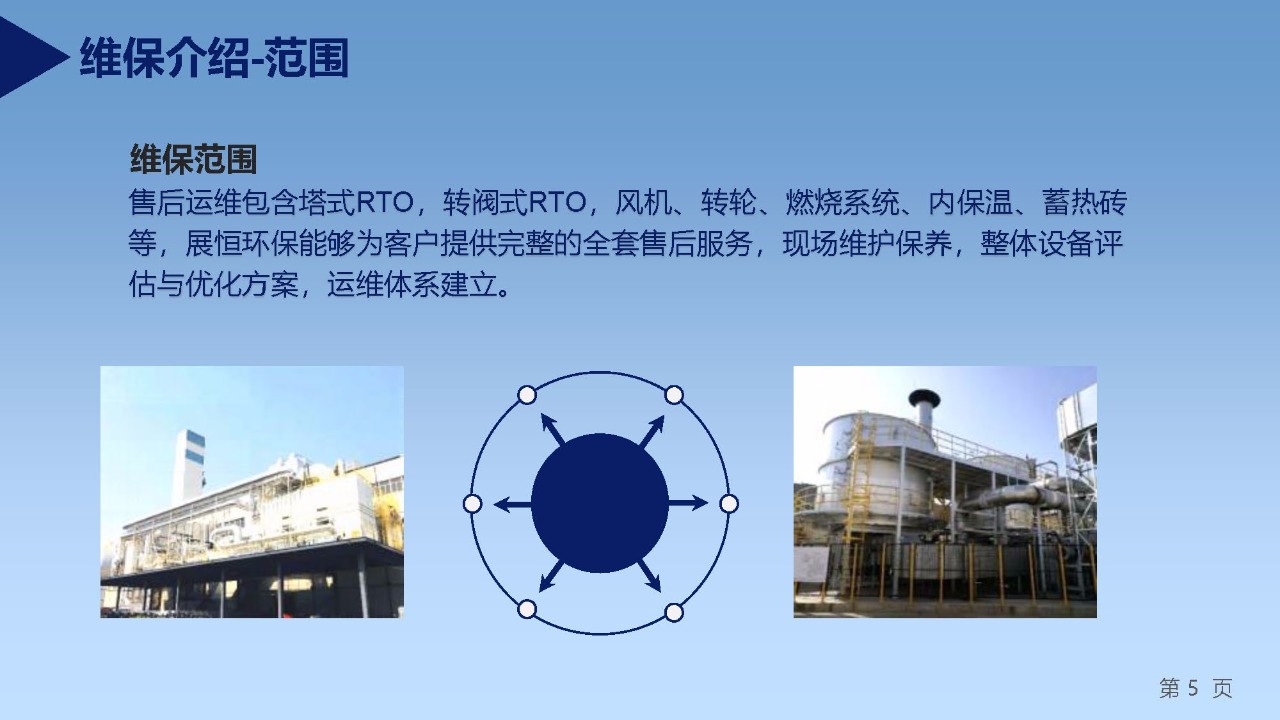 维保介绍-范围

维保范围
售后运维包含塔式RTO，转阀式RTO，风机、转轮、燃烧系统、内保温、蓄热砖等，展恒环保能够为客户提供完整的全套售后服务，现场维护保养，整体设备评估与优化方案，运维体系建立。

第 5 页